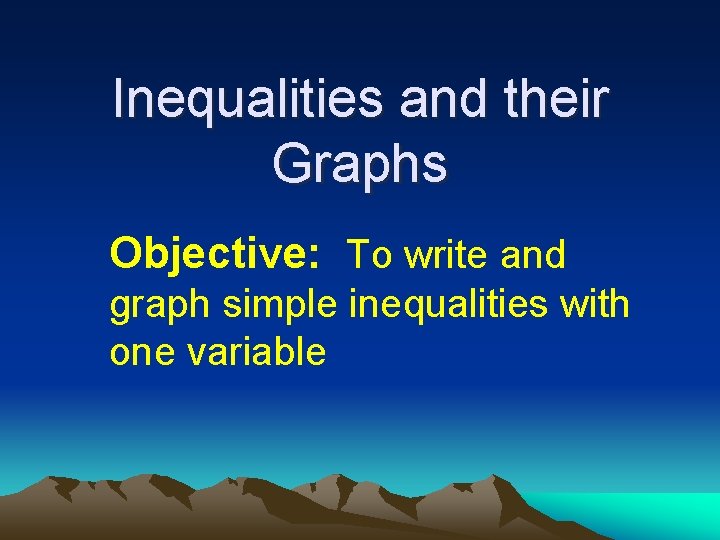 Inequalities and their Graphs

Objective: To write and graph simple inequalities with one variable